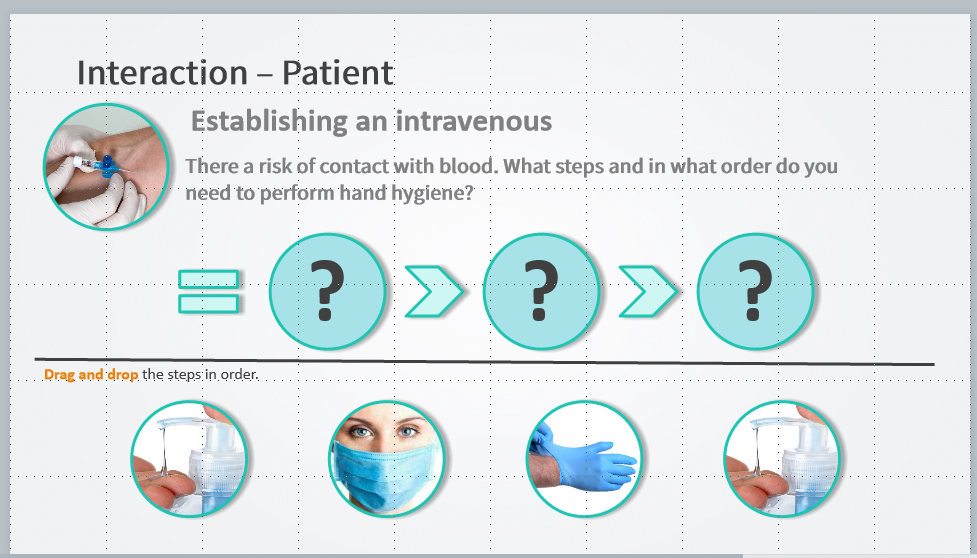 Interaction – Patient

Establishing an intravenous

There a risk of contact with blood. What steps and in what order do you need to perform hand hygiene?

?

?

?

Drag and drop the steps in order.